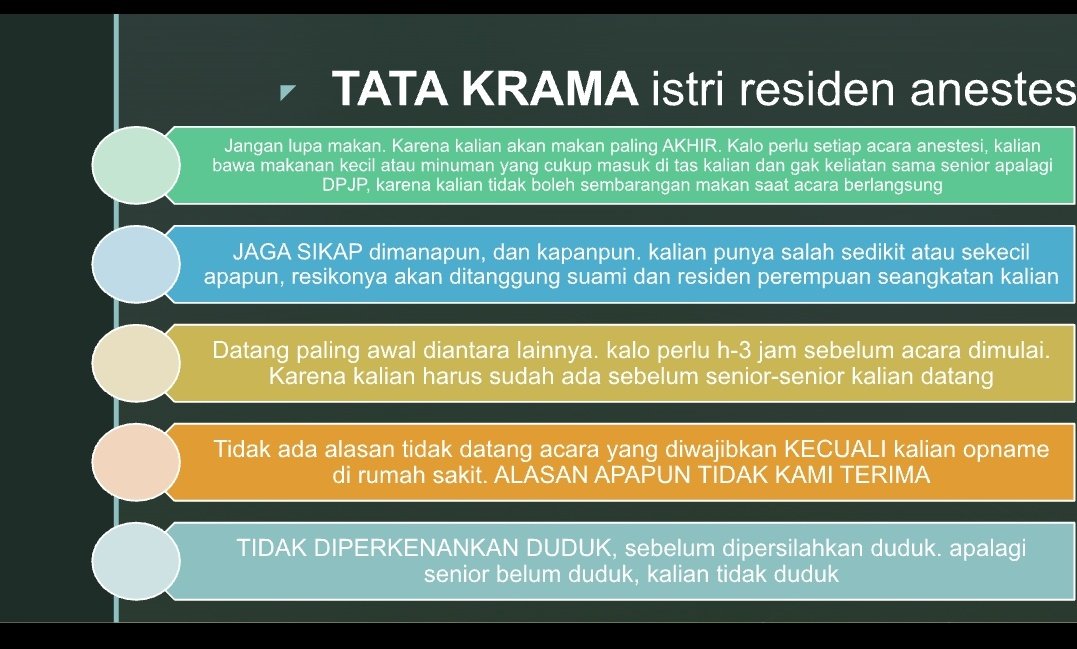 TATA KRAMA istri residen anestes

Jangan lupa makan. Karena kalian akan makan paling AKHIR. Kalo perlu setiap acara anestesi, kalian bawa makanan kecil atau minuman yang cukup masuk di tas kalian dan gak keliatan sama senior apalagi DPJP, karena kalian tidak boleh sembarangan makan saat acara berlangsung

JAGA SIKAP dimanapun, dan kapanpun. kalian punya salah sedikit atau sekecil apapun, resikonya akan ditanggung suami dan residen perempuan seangkatan kalian

Datang paling awal diantara lainnya. kalo perlu h-3 jam sebelum acara dimulai. Karena kalian harus sudah ada sebelum senior-senior kalian datang

Tidak ada alasan tidak datang acara yang diwajibkan KECUALI kalian opname di rumah sakit. ALASAN APAPUN TIDAK KAMI TERIMA

TIDAK DIPERKENANKAN DUDUK, sebelum dipersilahkan duduk. apalagi senior belum duduk, kalian tidak duduk